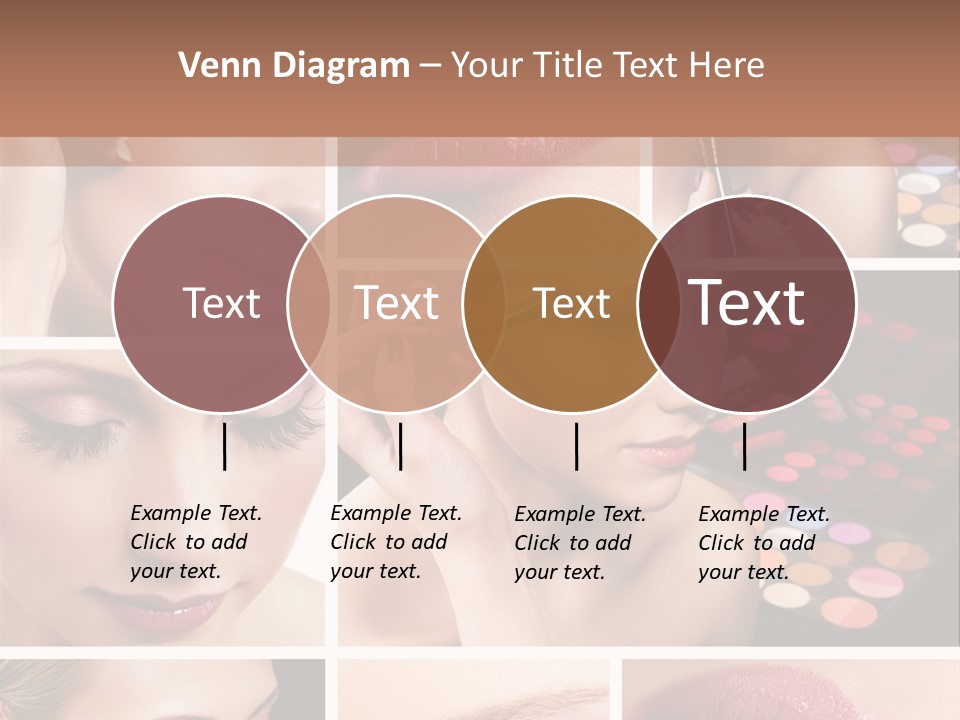 Venn Diagram – Your Title Text Here

Text

Text

Text

Text

Example Text. Click to add your text.

Example Text. Click to add your text.

Example Text. Click to add your text.

Example Text. Click to add your text.